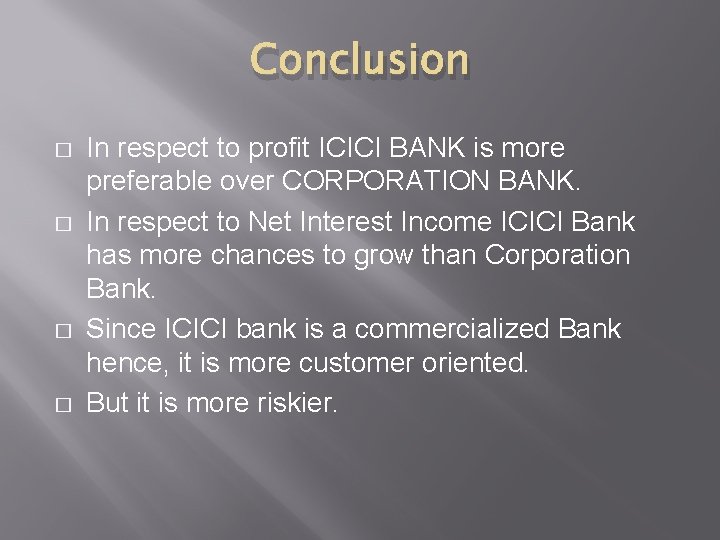 Conclusion

□ In respect to profit ICICI BANK is more preferable over CORPORATION BANK.

□ In respect to Net Interest Income ICICI Bank has more chances to grow than Corporation Bank.

□ Since ICICI bank is a commercialized Bank hence, it is more customer oriented.

□ But it is more riskier.